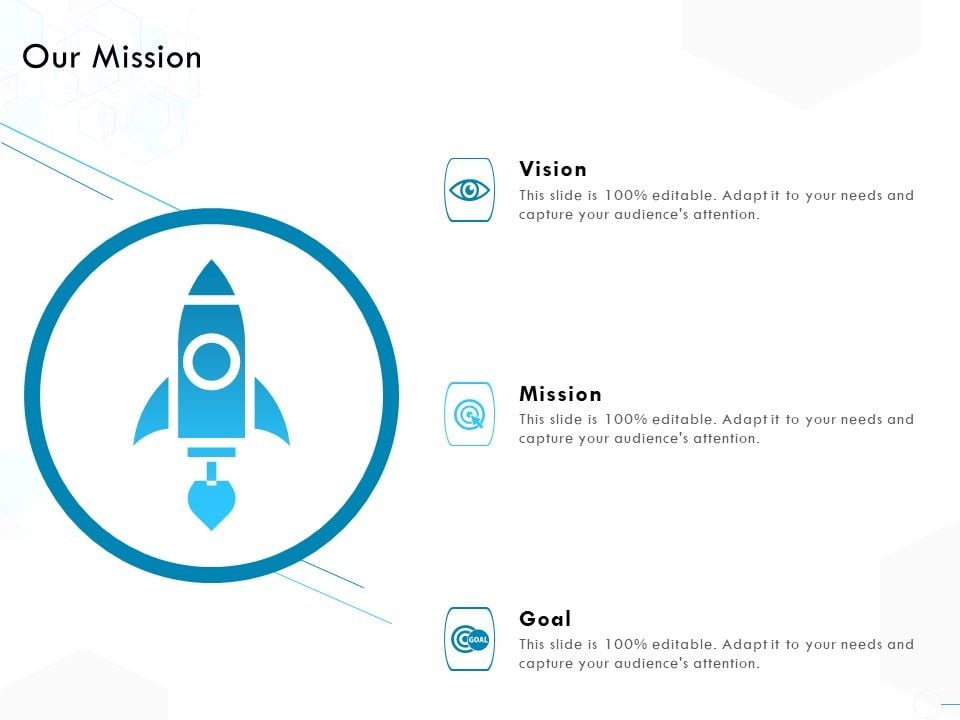 Our Mission

Vision
This slide is 100% editable. Adapt it to your needs and capture your audience's attention.

Mission
This slide is 100% editable. Adapt it to your needs and capture your audience's attention.

GOAL

Goal
This slide is 100% editable. Adapt it to your needs and capture your audience's attention.